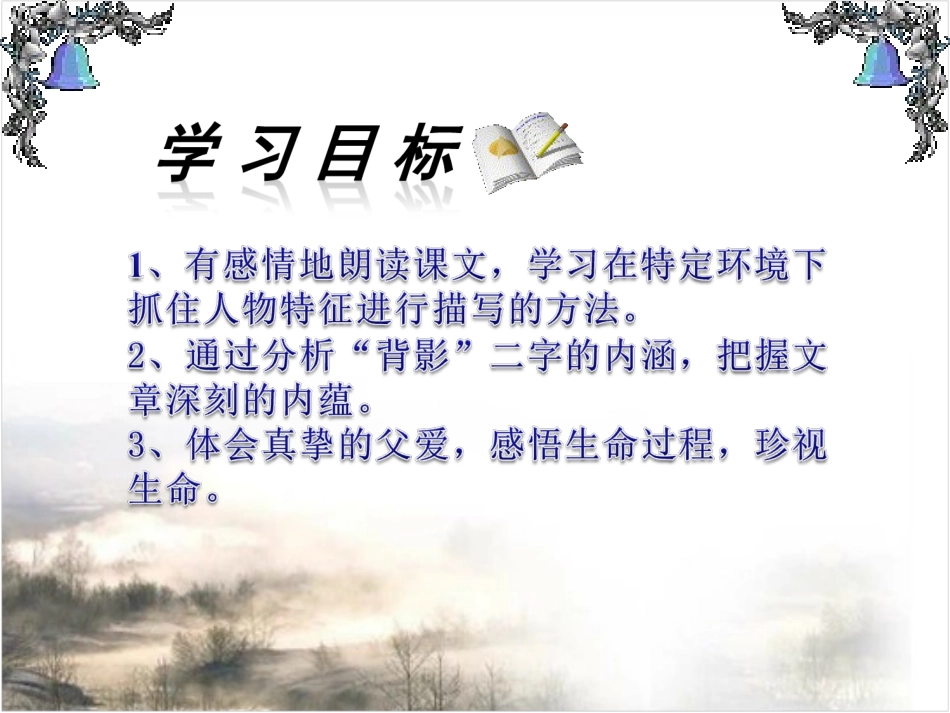 学习目标

1、有感情地朗读课文，学习在特定环境下抓住人物特征进行描写的方法。
2、通过分析“背影”二字的内涵，把握文章深刻的内蕴。
3、体会真挚的父爱，感悟生命过程，珍视生命。